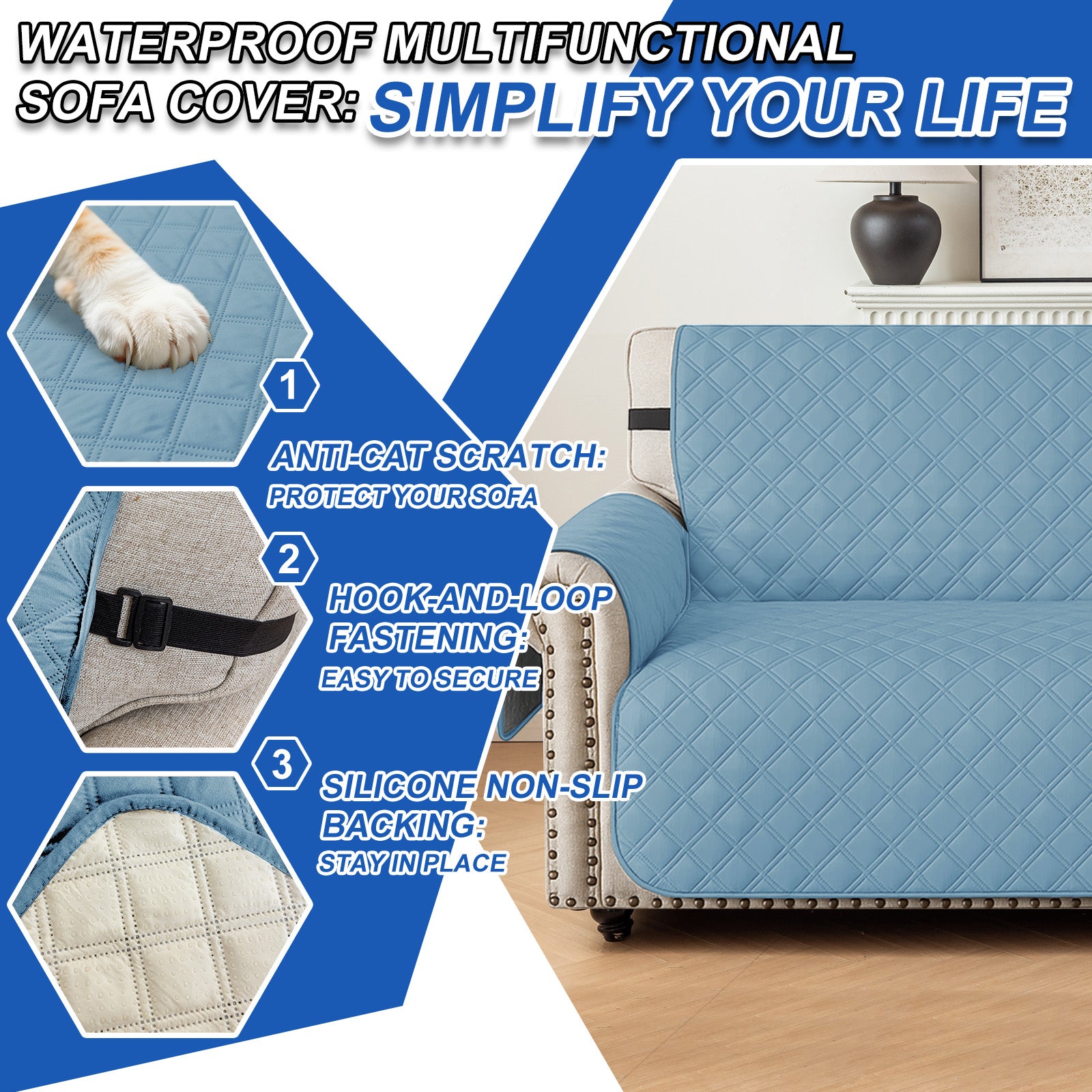 WATERPROOF MULTIFUNCTIONAL SOFA COVER: SIMPLIFY YOUR LIFE

1

ANTI-CAT SCRATCH:
PROTECT YOUR SOFA

2

HOOK-AND-LOOP FASTENING:
EASY TO SECURE

3

SILICONE NON-SLIP BACKING:
STAY IN PLACE